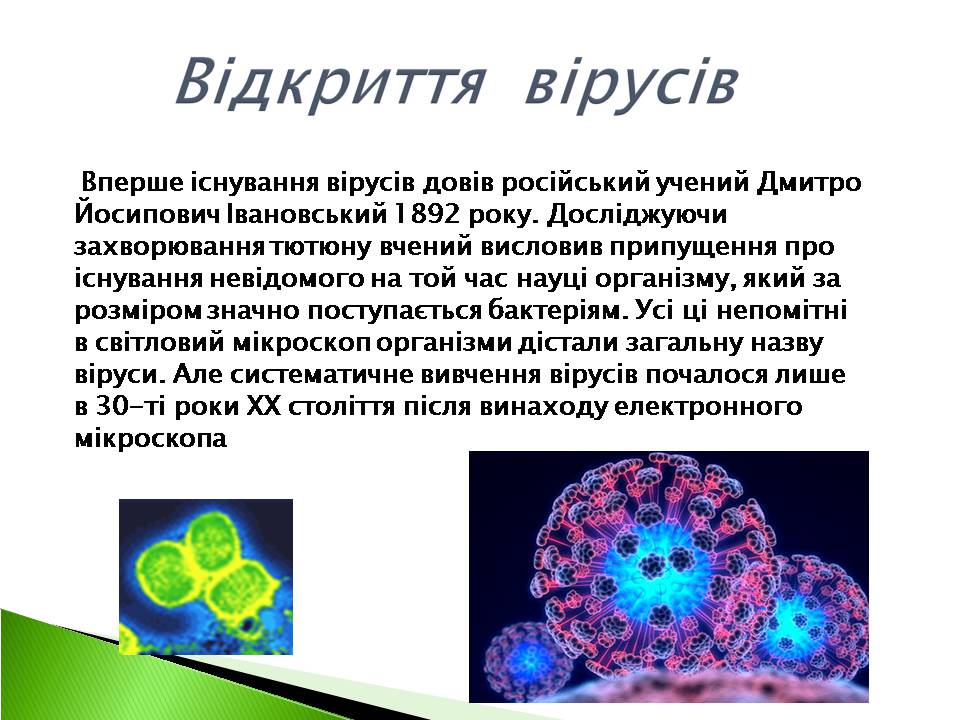 Відкриття вірусів

Вперше існування вірусів довів російський учений Дмитро Йосипович Івановський 1892 року. Досліджуючи захворювання тютюну вчений висловив припущення про існування невідомого на той час науці організму, який за розміром значно поступається бактеріям. Усі ці непомітні в світловий мікроскоп організми дістали загальну назву віруси. Але систематичне вивчення вірусів почалося лише в 30-ті роки XX століття після винаходу електронного мікроскопа